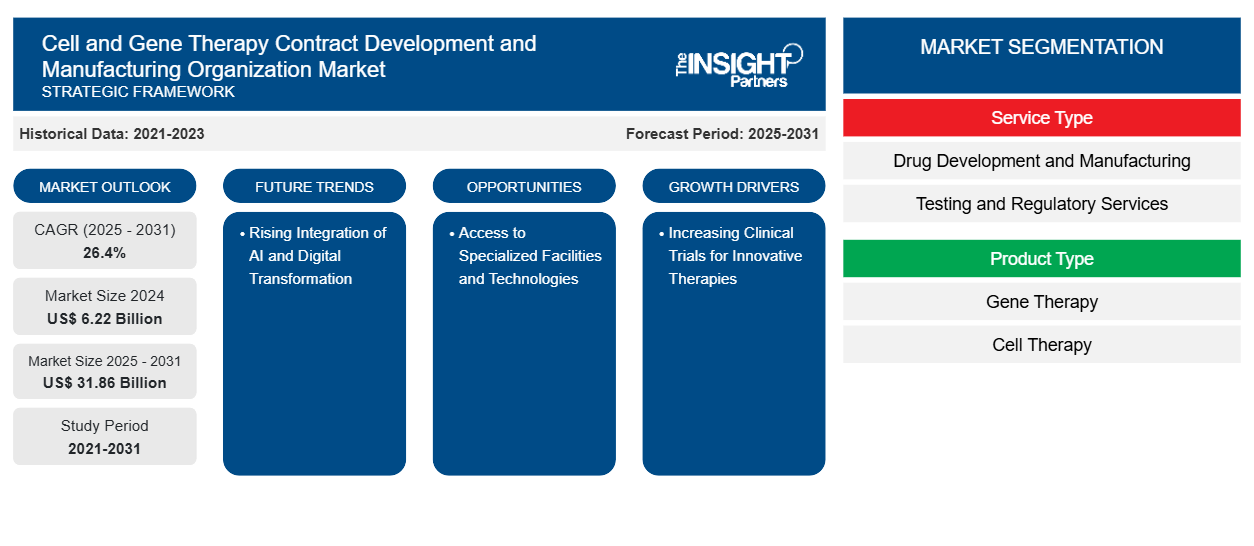 Cell and Gene Therapy Contract Development and Manufacturing Organization Market
STRATEGIC FRAMEWORK

The INSIGHT Partners

Historical Data: 2021-2023

Forecast Period: 2025-2031

MARKET OUTLOOK

CAGR (2025 - 2031)
26.4%

Market Size 2024
US$ 6.22 Billion

Market Size 2025 - 2031
US$ 31.86 Billion

Study Period
2021-2031

FUTURE TRENDS

• Rising Integration of AI and Digital Transformation

OPPORTUNITIES

• Access to Specialized Facilities and Technologies

GROWTH DRIVERS

• Increasing Clinical Trials for Innovative Therapies

MARKET SEGMENTATION

Service Type

Drug Development and Manufacturing

Testing and Regulatory Services

Product Type

Gene Therapy

Cell Therapy